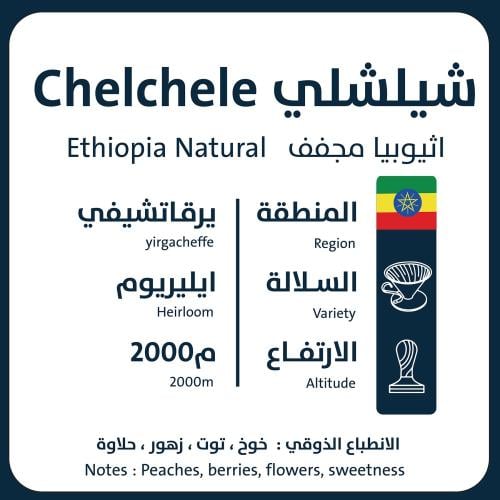 شيلشلي Chelchele

اثيوبيا مجفف Ethiopia Natural

المنطقة
Region

يرقاتشيفي
yirgacheffe

السلالة
Variety

ايليريوم
Heirloom

الارتفاع
Altitude

2000م
2000m

الانطباع الذوقي : خوخ ، توت ، زهور ، حلاوة
Notes : Peaches, berries, flowers, sweetness